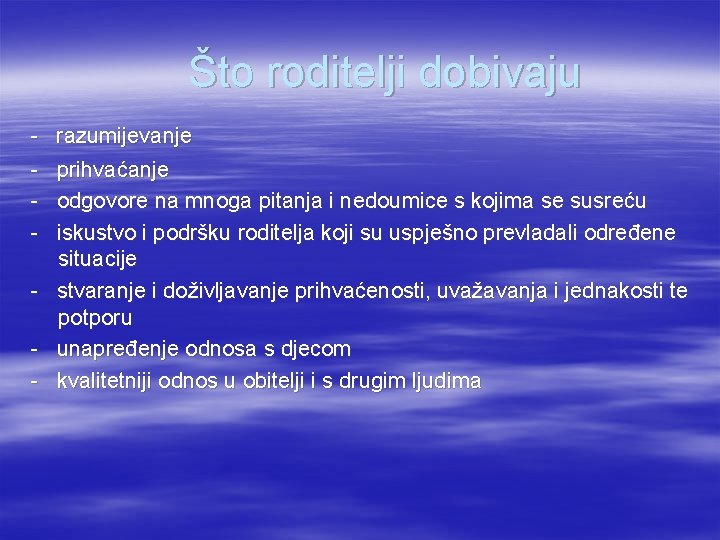 Što roditelji dobivaju

- razumijevanje
- prihvaćanje
- odgovore na mnoga pitanja i nedoumice s kojima se susreću
- iskustvo i podršku roditelja koji su uspješno prevladali određene situacije
- stvaranje i doživljavanje prihvaćenosti, uvažavanja i jednakosti te potporu
- unapređenje odnosa s djecom
- kvalitetniji odnos u obitelji i s drugim ljudima